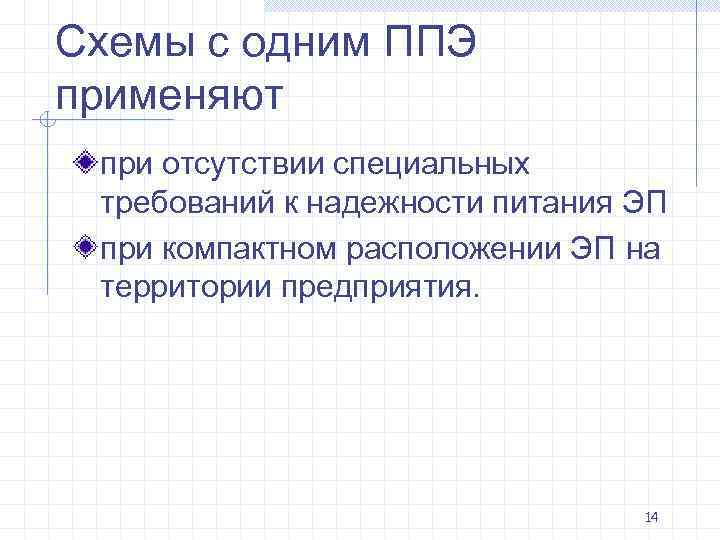 Схемы с одним ППЭ применяют

при отсутствии специальных требований к надежности питания ЭП

при компактном расположении ЭП на территории предприятия.

14